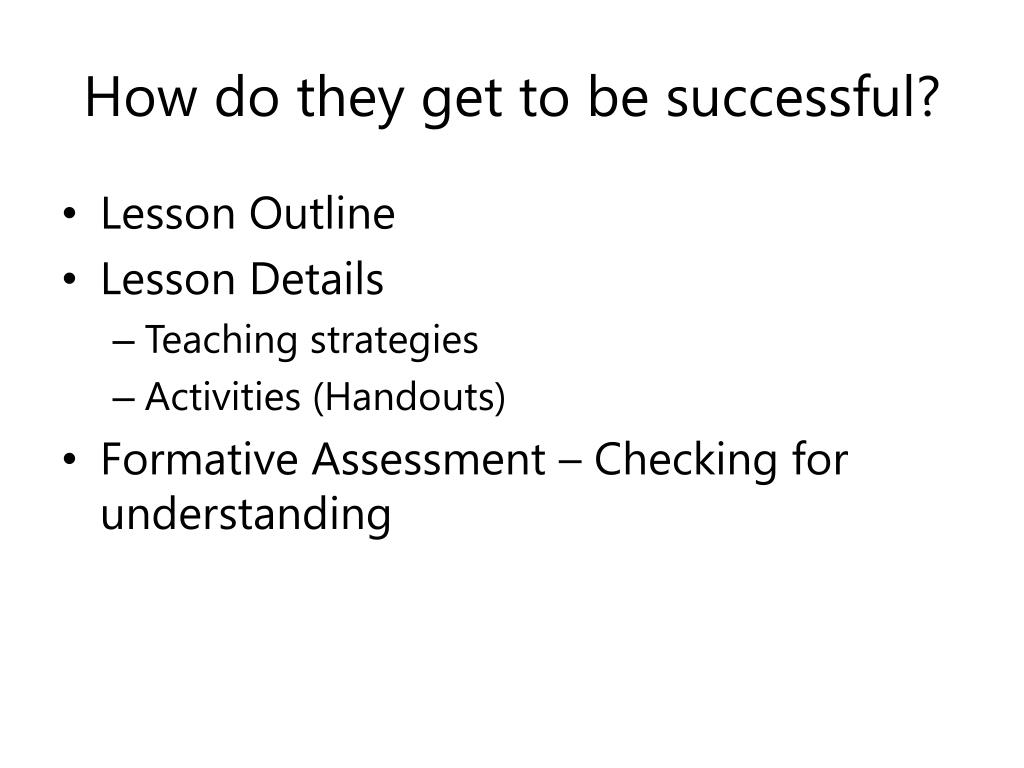 How do they get to be successful?

• Lesson Outline
• Lesson Details
– Teaching strategies
– Activities (Handouts)
• Formative Assessment – Checking for understanding